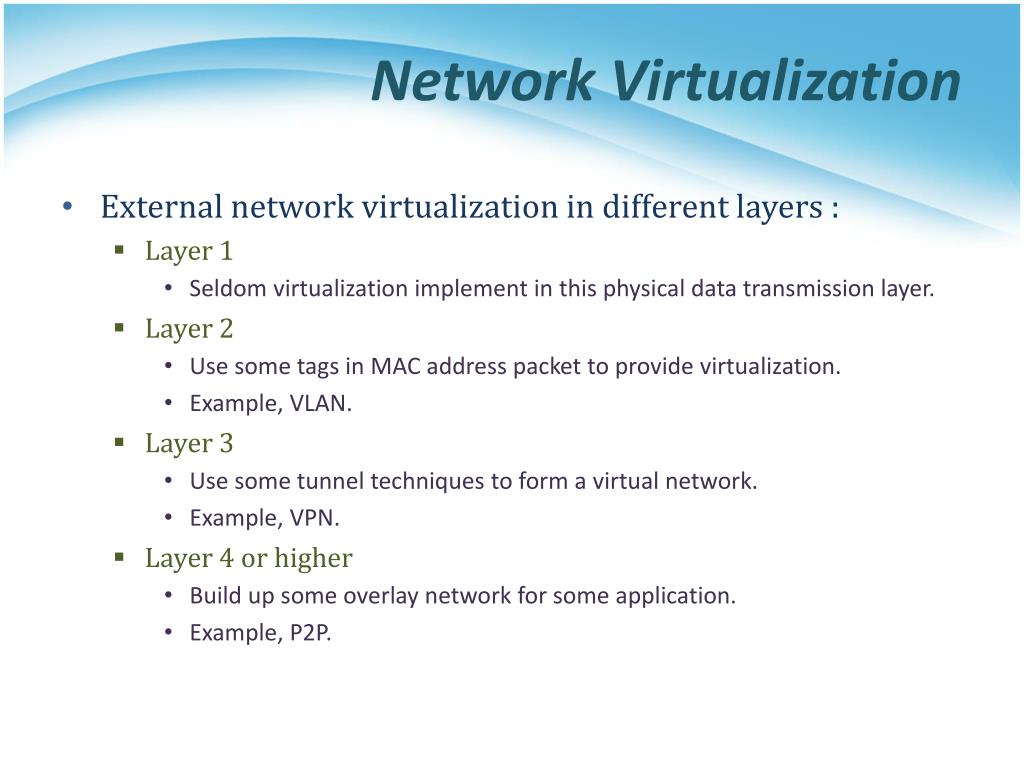 Network Virtualization

• External network virtualization in different layers :
  ▪ Layer 1
    • Seldom virtualization implement in this physical data transmission layer.
  ▪ Layer 2
    • Use some tags in MAC address packet to provide virtualization.
    • Example, VLAN.
  ▪ Layer 3
    • Use some tunnel techniques to form a virtual network.
    • Example, VPN.
  ▪ Layer 4 or higher
    • Build up some overlay network for some application.
    • Example, P2P.